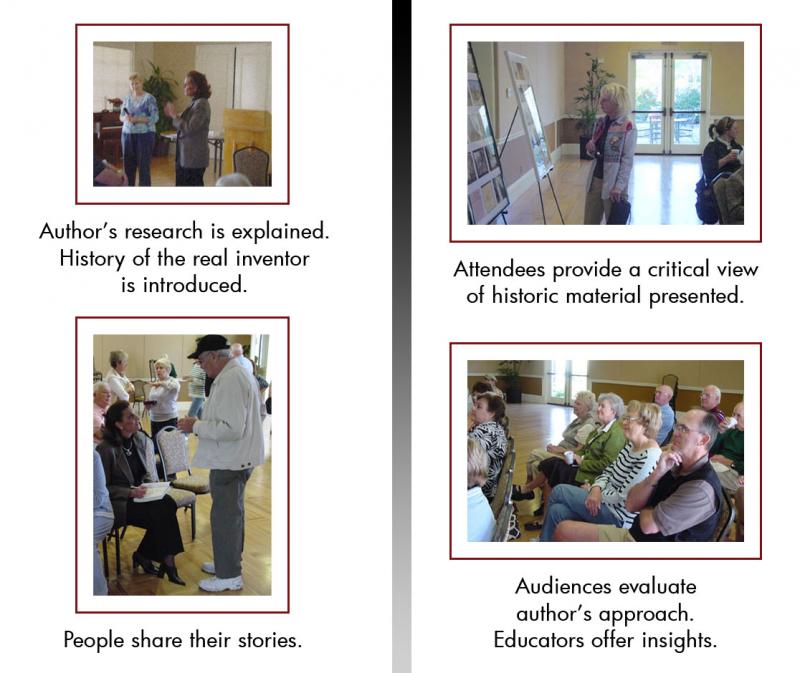 Author's research is explained. History of the real inventor is introduced.

People share their stories.

Attendees provide a critical view of historic material presented.

Audiences evaluate author's approach. Educators offer insights.